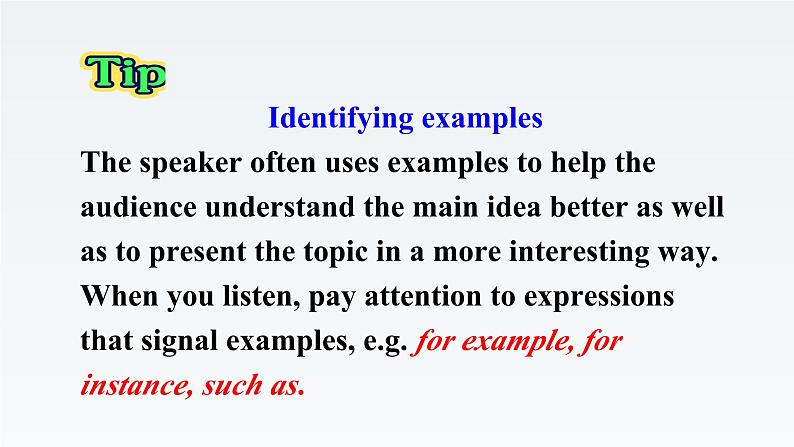 Tip

Identifying examples

The speaker often uses examples to help the audience understand the main idea better as well as to present the topic in a more interesting way. When you listen, pay attention to expressions that signal examples, e.g. for example, for instance, such as.